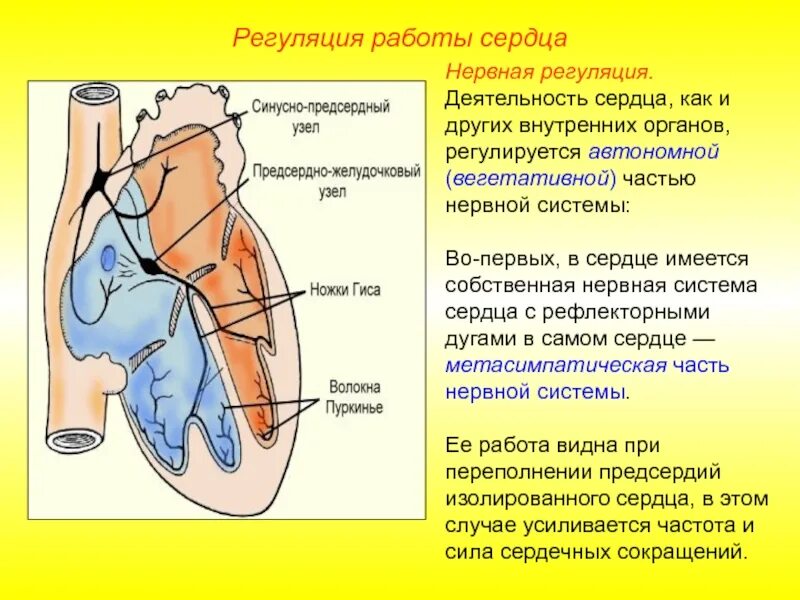 Регуляция работы сердца

Синусно-предсердный узел

Предсердно-желудочковый узел

Ножки Гиса

Волокна Пуркинье

Нервная регуляция.
Деятельность сердца, как и других внутренних органов, регулируется автономной (вегетативной) частью нервной системы:

Во-первых, в сердце имеется собственная нервная система сердца с рефлекторными дугами в самом сердце — метасимпатическая часть нервной системы.

Ее работа видна при переполнении предсердий изолированного сердца, в этом случае усиливается частота и сила сердечных сокращений.